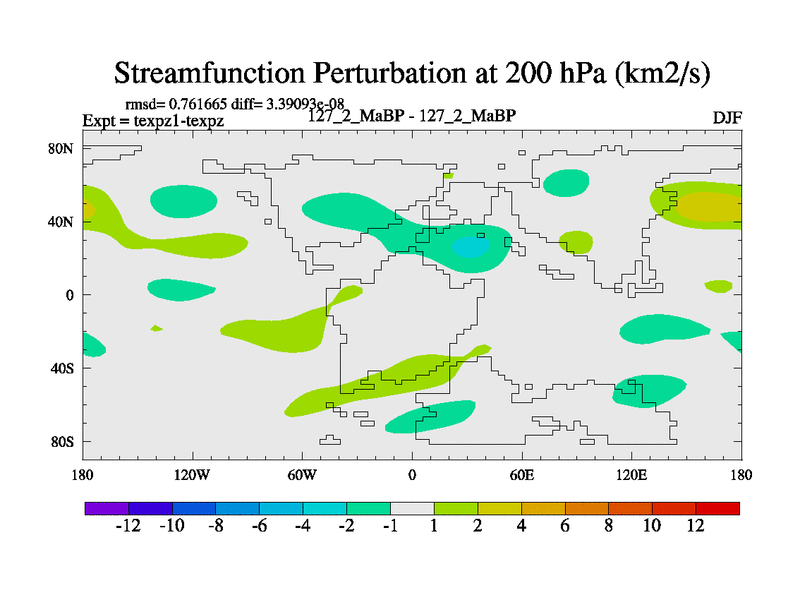 Streamfunction Perturbation at 200 hPa (km2/s)

rmsd= 0.761665 diff= 3.39093e-08
Expt = texpz1-texpz
127_2_MaBP - 127_2_MaBP
DJF

80N
40N
0
40S
80S

180
120W
60W
0
60E
120E
180

-12
-10
-8
-6
-4
-2
-1
1
2
4
6
8
10
12